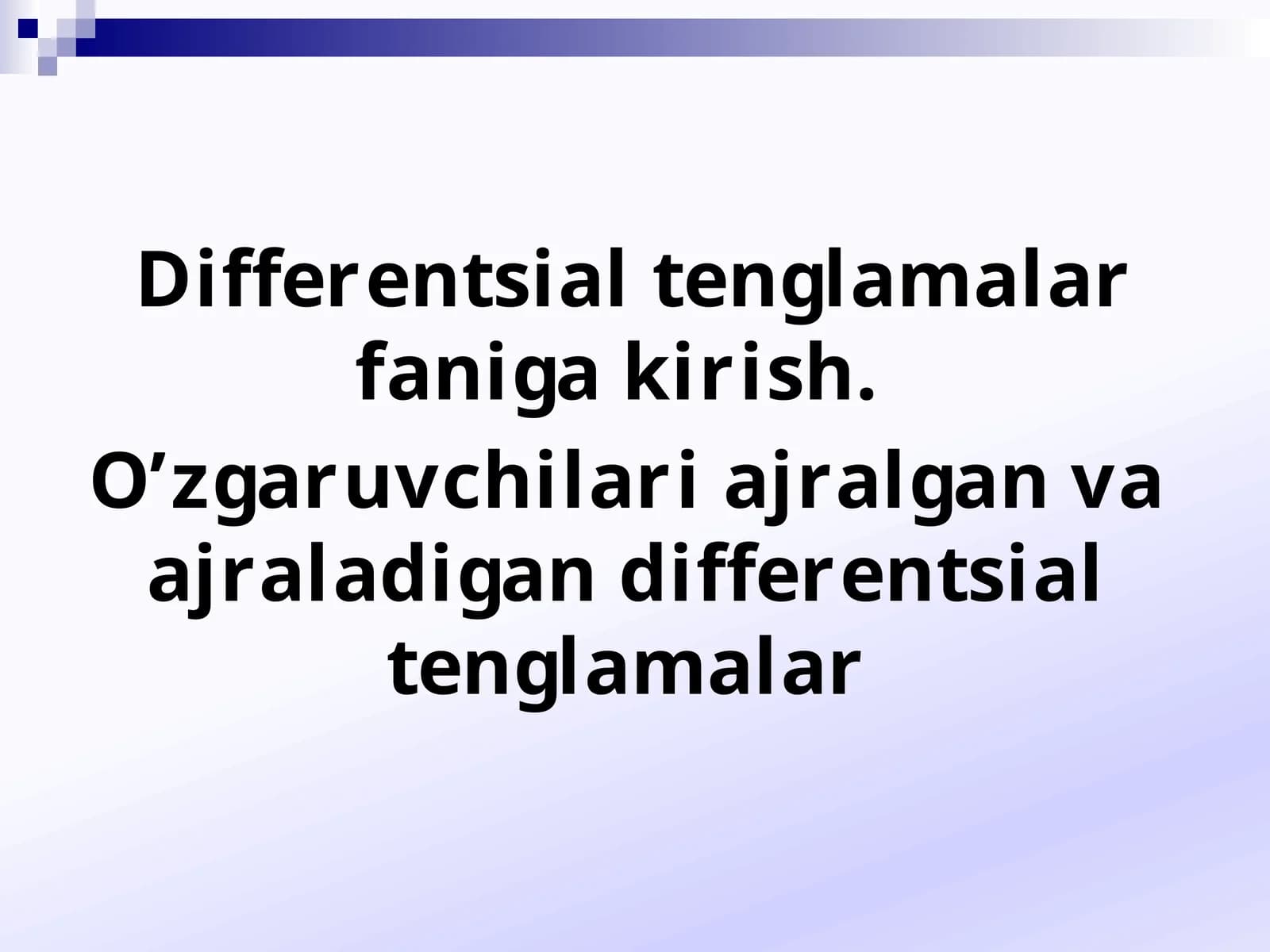 Differentsial tenglamalar faniga kirish.

O’zgaruvchilari ajralgan va ajraladigan differentsial tenglamalar